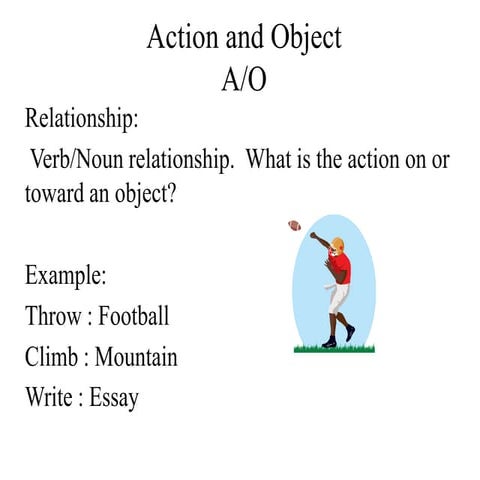 Action and Object
A/O

Relationship:

Verb/Noun relationship. What is the action on or toward an object?

Example:

Throw : Football

Climb : Mountain

Write : Essay